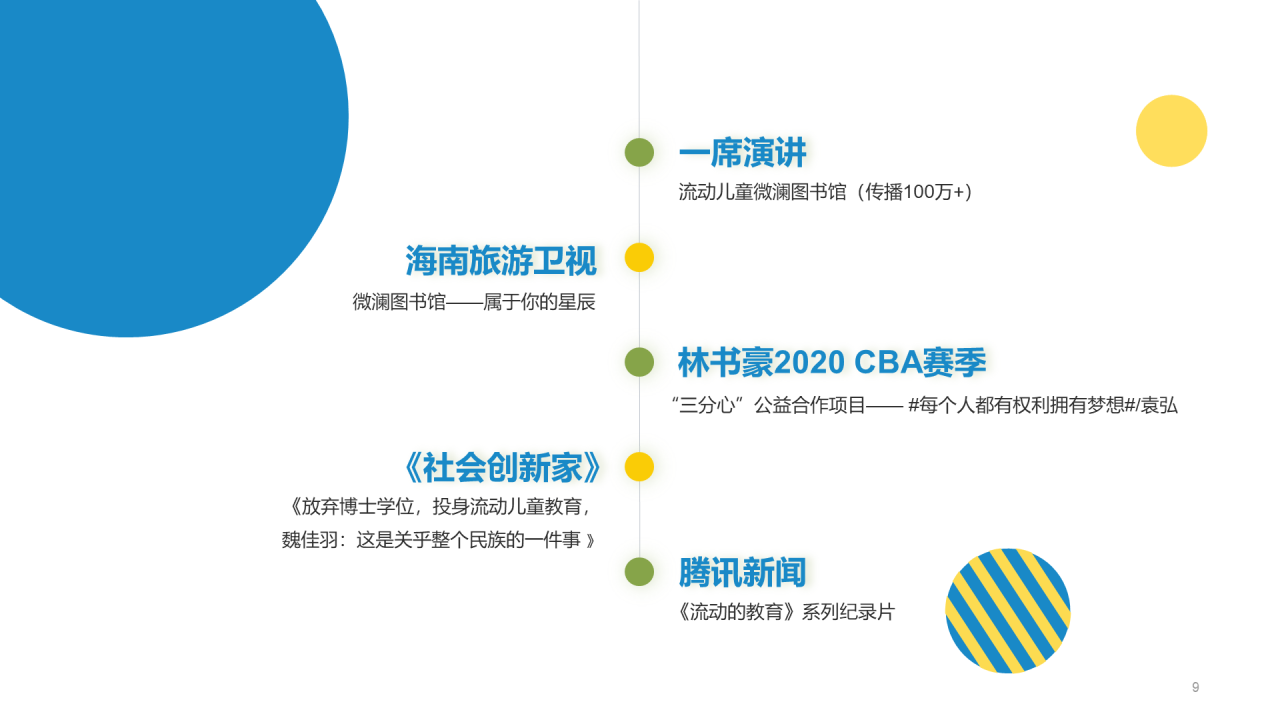 一席演讲
流动儿童微澜图书馆（传播100万+）

海南旅游卫视
微澜图书馆——属于你的星辰

林书豪2020 CBA赛季
“三分心”公益合作项目—— #每个人都有权利拥有梦想#/袁弘

《社会创新家》
《放弃博士学位，投身流动儿童教育，魏佳羽：这是关乎整个民族的一件事 》

腾讯新闻
《流动的教育》系列纪录片

9